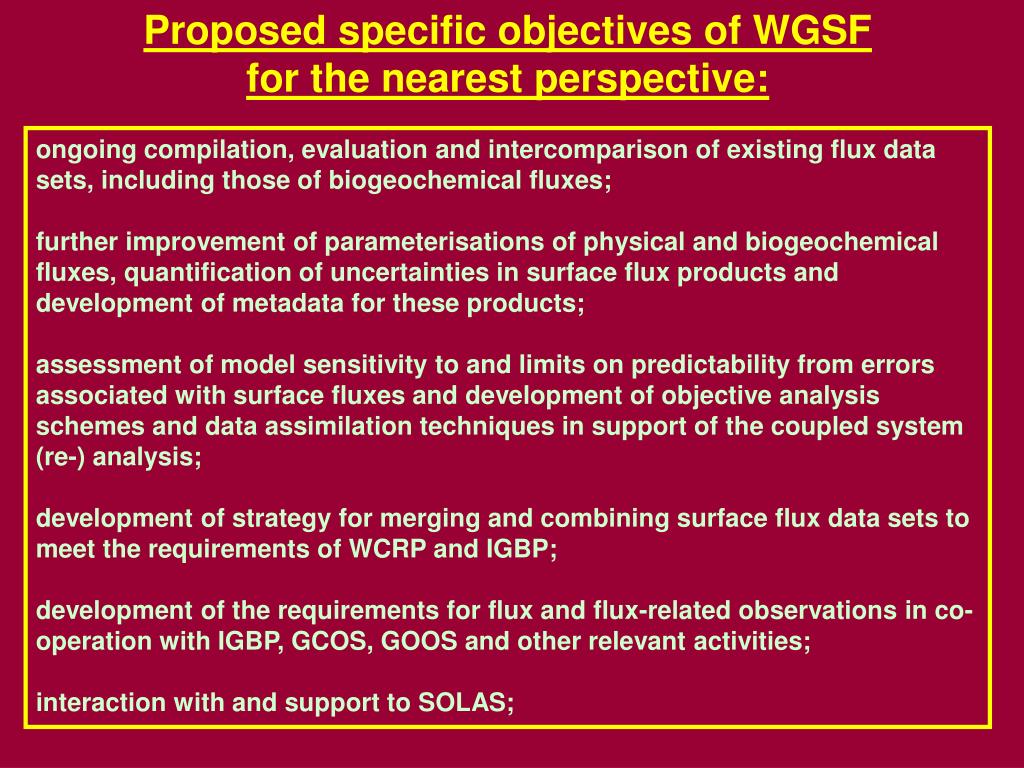 Proposed specific objectives of WGSF for the nearest perspective:

ongoing compilation, evaluation and intercomparison of existing flux data sets, including those of biogeochemical fluxes;

further improvement of parameterisations of physical and biogeochemical fluxes, quantification of uncertainties in surface flux products and development of metadata for these products;

assessment of model sensitivity to and limits on predictability from errors associated with surface fluxes and development of objective analysis schemes and data assimilation techniques in support of the coupled system (re-) analysis;

development of strategy for merging and combining surface flux data sets to meet the requirements of WCRP and IGBP;

development of the requirements for flux and flux-related observations in co-operation with IGBP, GCOS, GOOS and other relevant activities;

interaction with and support to SOLAS;